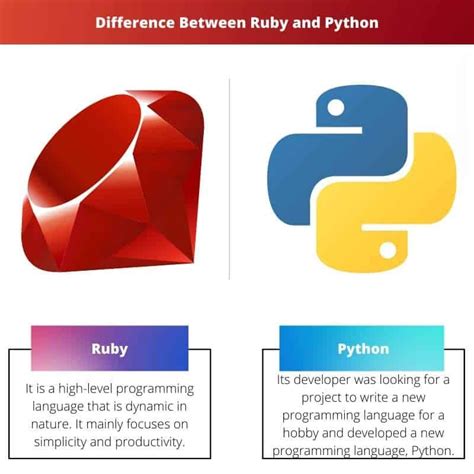 Difference Between Ruby and Python

Ruby

It is a high-level programming language that is dynamic in nature. It mainly focuses on simplicity and productivity.

Python

Its developer was looking for a project to write a new programming language for a hobby and developed a new programming language, Python.